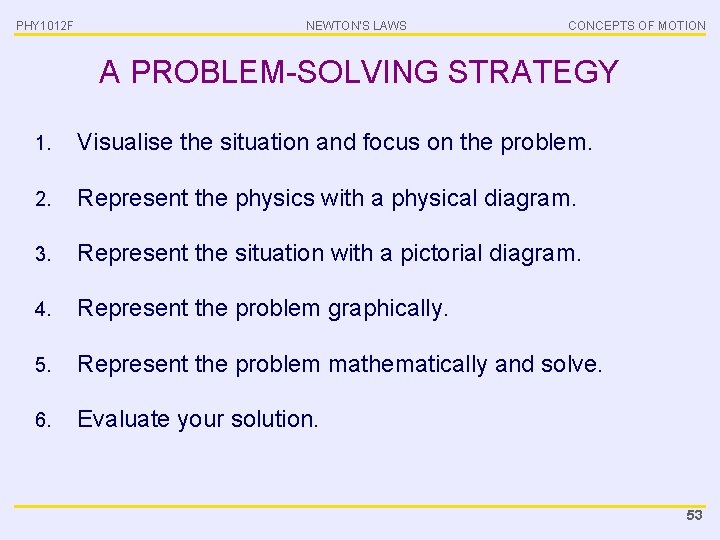 PHY1012F NEWTON'S LAWS CONCEPTS OF MOTION

A PROBLEM-SOLVING STRATEGY

1. Visualise the situation and focus on the problem.

2. Represent the physics with a physical diagram.

3. Represent the situation with a pictorial diagram.

4. Represent the problem graphically.

5. Represent the problem mathematically and solve.

6. Evaluate your solution.

53